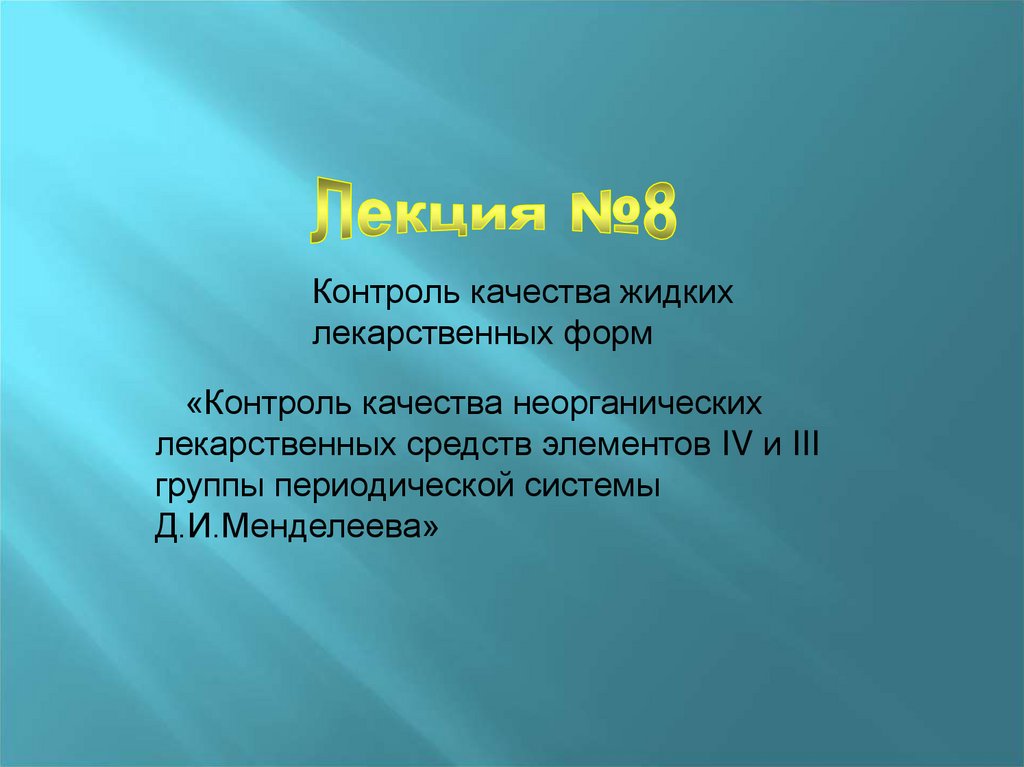 Лекция №8

Контроль качества жидких лекарственных форм

«Контроль качества неорганических лекарственных средств элементов IV и III группы периодической системы Д.И.Менделеева»